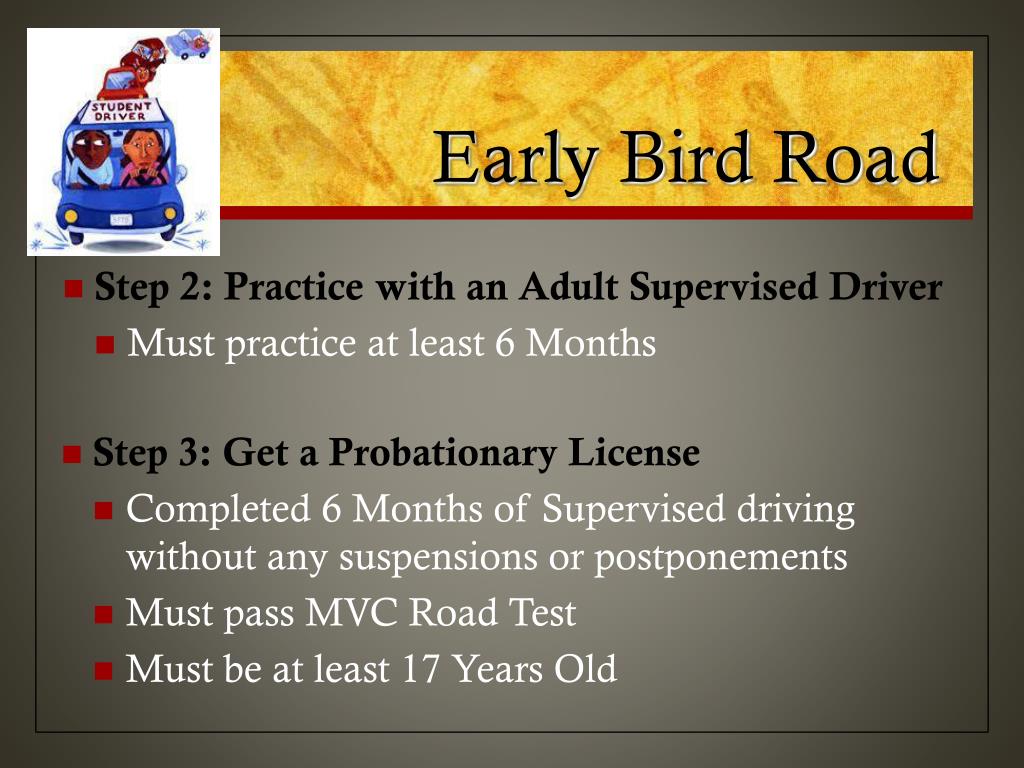 STUDENT DRIVER

Early Bird Road

Step 2: Practice with an Adult Supervised Driver
Must practice at least 6 Months

Step 3: Get a Probationary License
Completed 6 Months of Supervised driving without any suspensions or postponements
Must pass MVC Road Test
Must be at least 17 Years Old